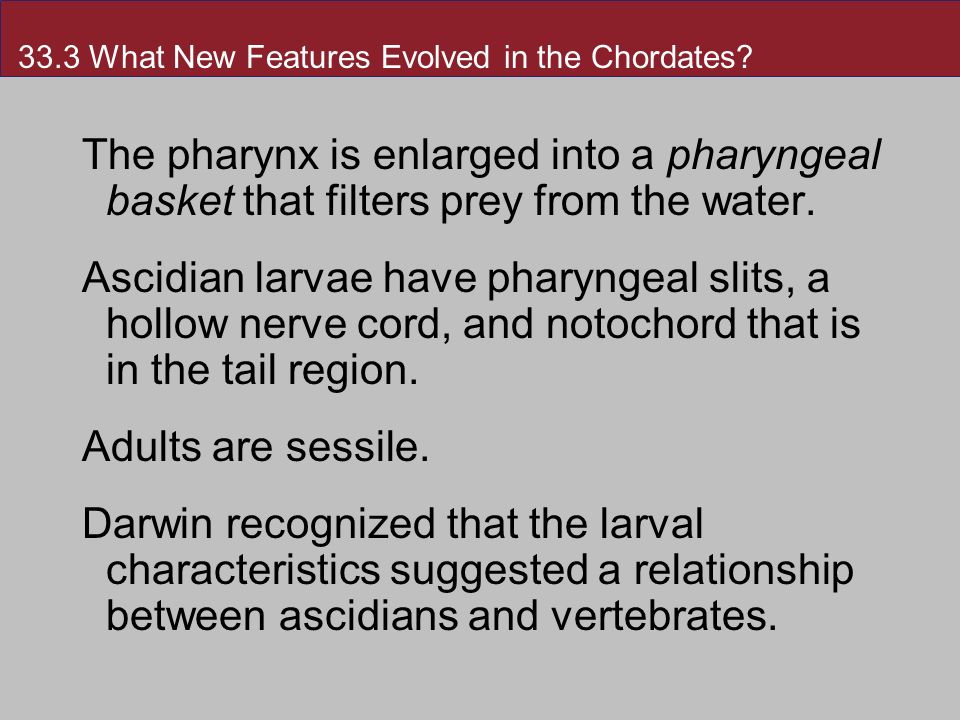 33.3 What New Features Evolved in the Chordates?

The pharynx is enlarged into a pharyngeal basket that filters prey from the water.

Ascidian larvae have pharyngeal slits, a hollow nerve cord, and notochord that is in the tail region.

Adults are sessile.

Darwin recognized that the larval characteristics suggested a relationship between ascidians and vertebrates.